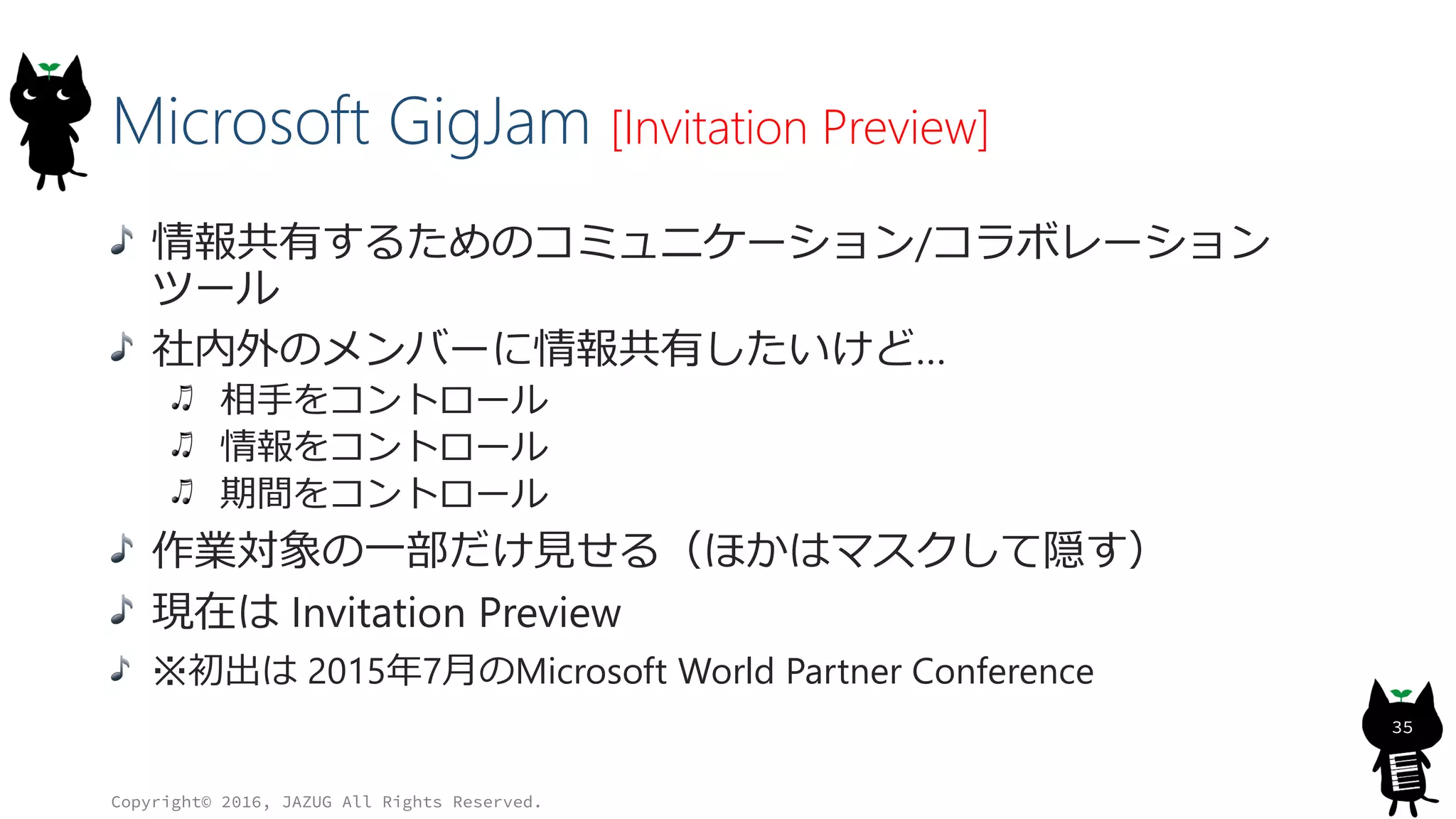 Microsoft GigJam [Invitation Preview]

♪ 情報共有するためのコミュニケーション/コラボレーションツール

♪ 社内外のメンバーに情報共有したいけど…

♫ 相手をコントロール

♫ 情報をコントロール

♫ 期間をコントロール

♪ 作業対象の一部だけ見せる（ほかはマスクして隠す）

♪ 現在は Invitation Preview

♪ ※初出は 2015年7月のMicrosoft World Partner Conference

35

Copyright© 2016, JAZUG All Rights Reserved.